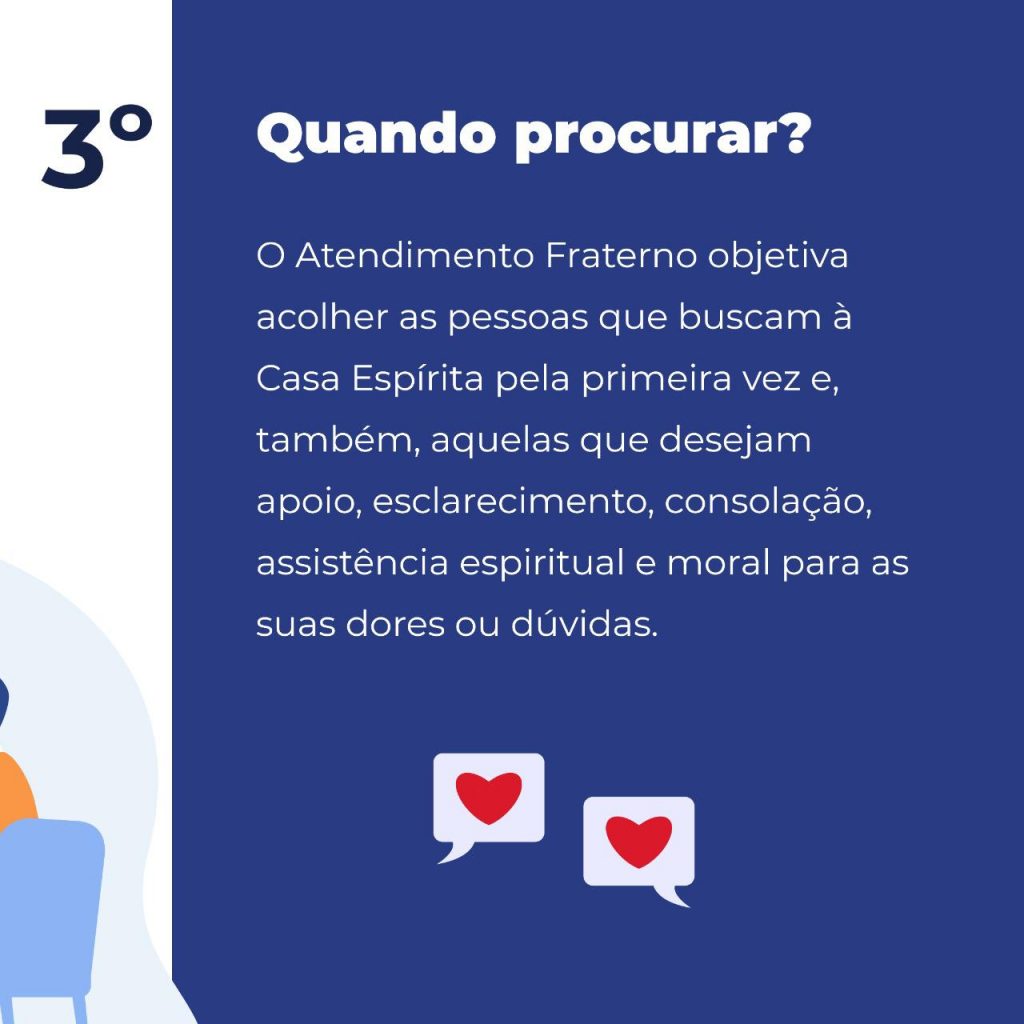 3º

Quando procurar?

O Atendimento Fraterno objetiva acolher as pessoas que buscam à Casa Espírita pela primeira vez e, também, aquelas que desejam apoio, esclarecimento, consolação, assistência espiritual e moral para as suas dores ou dúvidas.